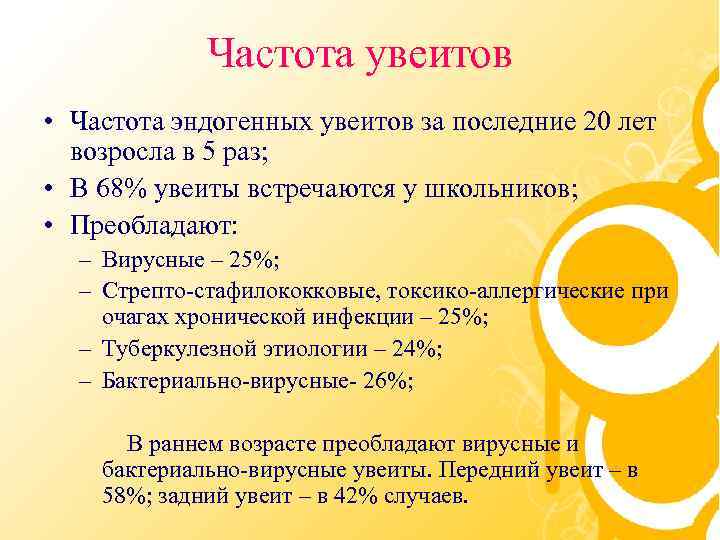 Частота увеитов

• Частота эндогенных увеитов за последние 20 лет возросла в 5 раз;
• В 68% увеиты встречаются у школьников;
• Преобладают:
– Вирусные – 25%;
– Стрепто-стафилококковые, токсико-аллергические при очагах хронической инфекции – 25%;
– Туберкулезной этиологии – 24%;
– Бактериально-вирусные- 26%;

В раннем возрасте преобладают вирусные и бактериально-вирусные увеиты. Передний увеит – в 58%; задний увеит – в 42% случаев.